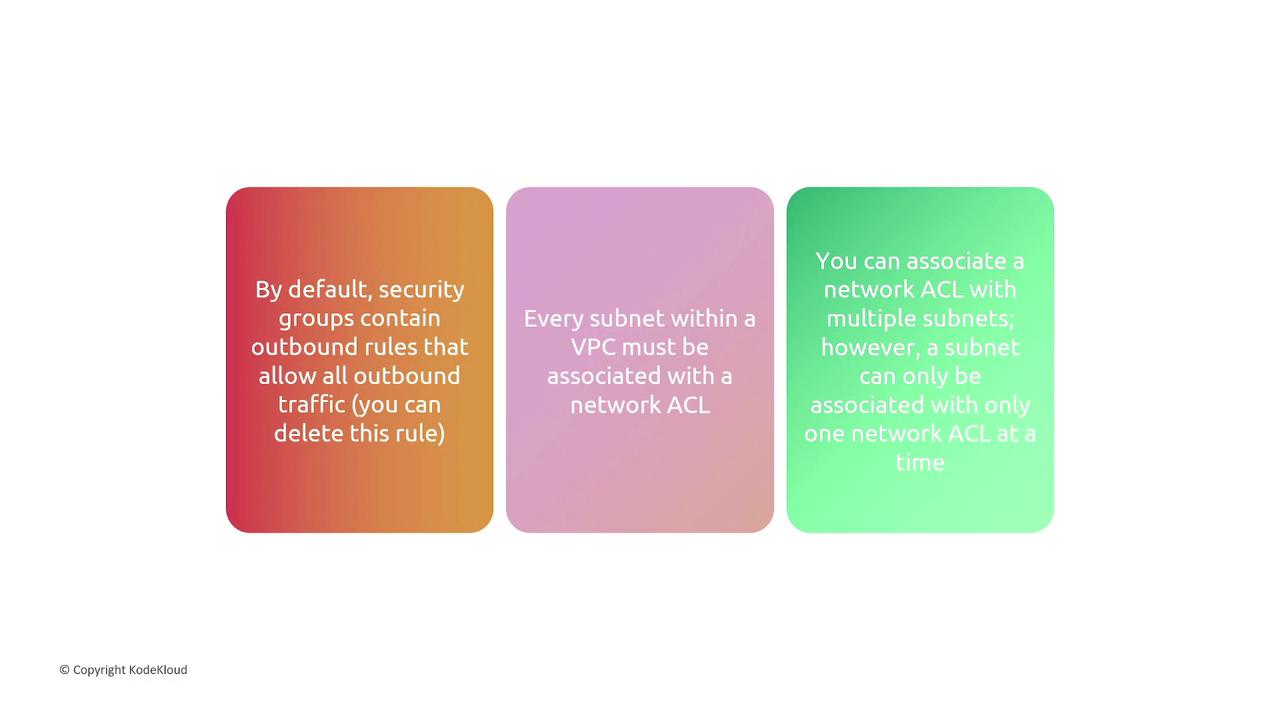 By default, security groups contain outbound rules that allow all outbound traffic (you can delete this rule)

Every subnet within a VPC must be associated with a network ACL

You can associate a network ACL with multiple subnets; however, a subnet can only be associated with only one network ACL at a time

© Copyright KodeKloud